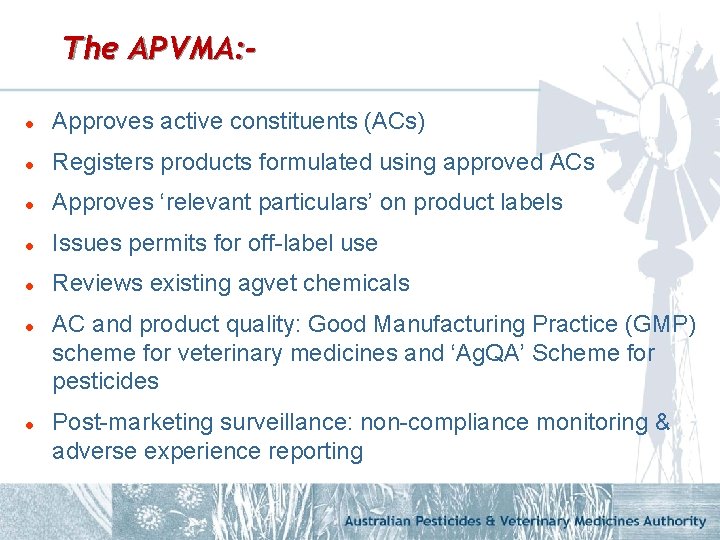 The APVMA:-

- Approves active constituents (ACs)
- Registers products formulated using approved ACs
- Approves ‘relevant particulars’ on product labels
- Issues permits for off-label use
- Reviews existing agvet chemicals
- AC and product quality: Good Manufacturing Practice (GMP) scheme for veterinary medicines and ‘AgQA’ Scheme for pesticides
- Post-marketing surveillance: non-compliance monitoring & adverse experience reporting

Australian Pesticides & Veterinary Medicines Authority